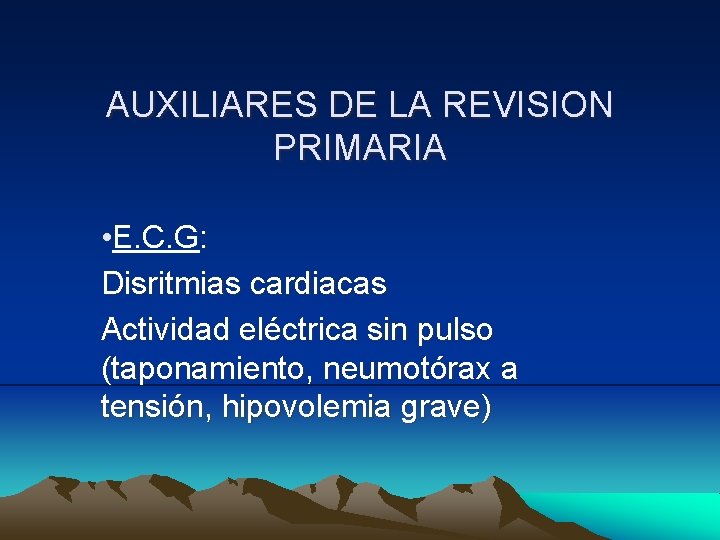 AUXILIARES DE LA REVISION PRIMARIA

•E.C.G:

Disritmias cardiacas

Actividad eléctrica sin pulso (taponamiento, neumotórax a tensión, hipovolemia grave)